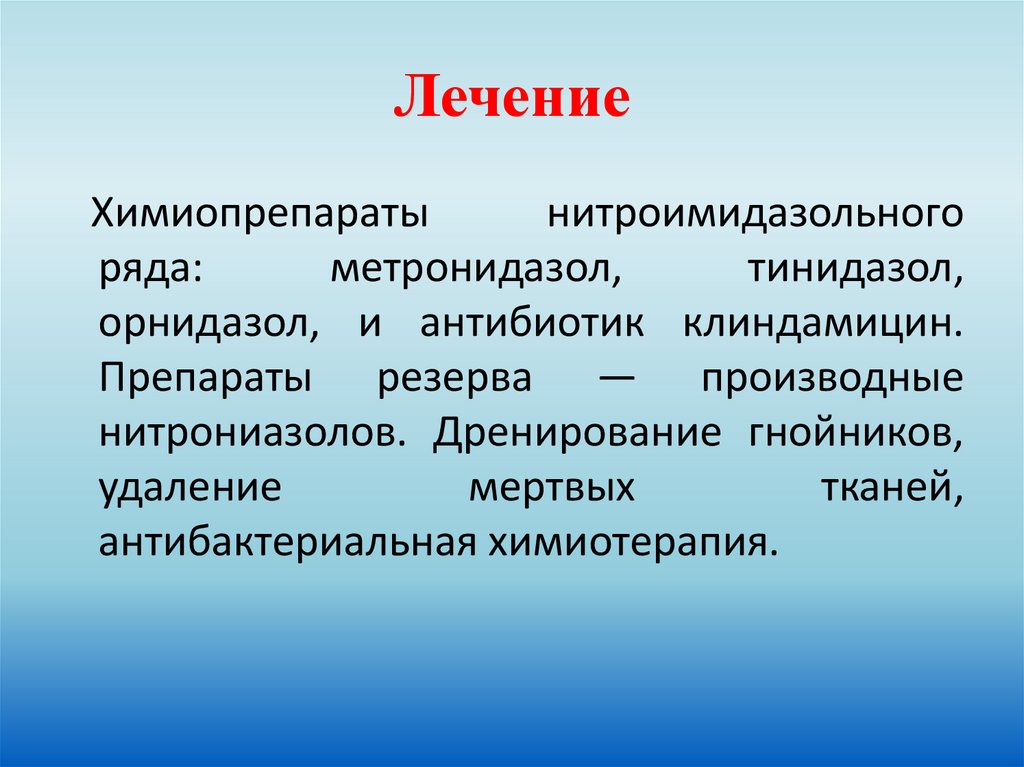 Лечение

Химиопрепараты нитроимидазольного ряда: метронидазол, тинидазол, орнидазол, и антибиотик клиндамицин. Препараты резерва — производные нитрониазолов. Дренирование гнойников, удаление мертвых тканей, антибактериальная химиотерапия.